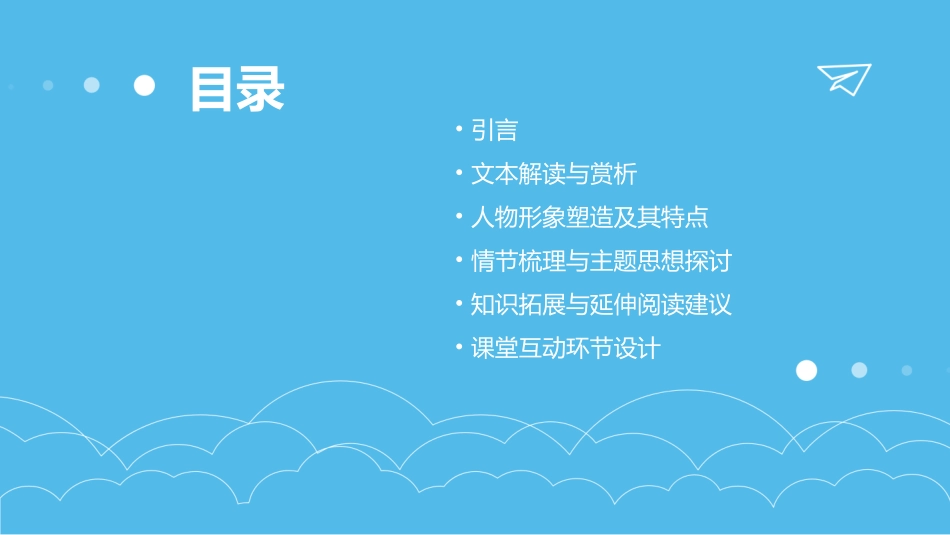 目录

• 引言
• 文本解读与赏析
• 人物形象塑造及其特点
• 情节梳理与主题思想探讨
• 知识拓展与延伸阅读建议
• 课堂互动环节设计